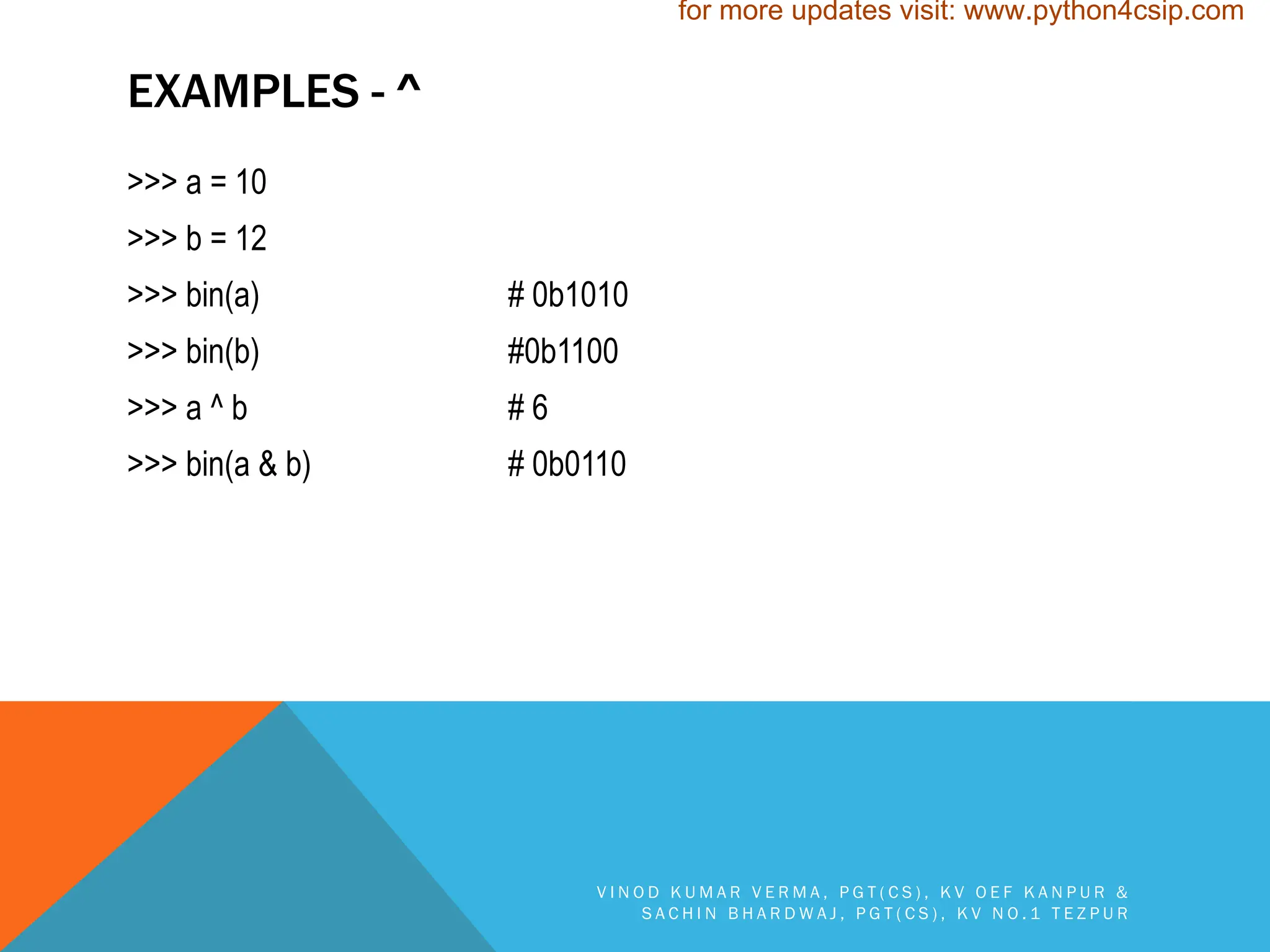 for more updates visit: www.python4csip.com

EXAMPLES - ^

>>> a = 10

>>> b = 12

>>> bin(a) # 0b1010

>>> bin(b) #0b1100

>>> a ^ b # 6

>>> bin(a & b) # 0b0110

VINOD KUMAR VERMA, PGT(CS), KV OEF KANPUR & SACHIN BHARDWAJ, PGT(CS), KV NO.1 TEZPUR